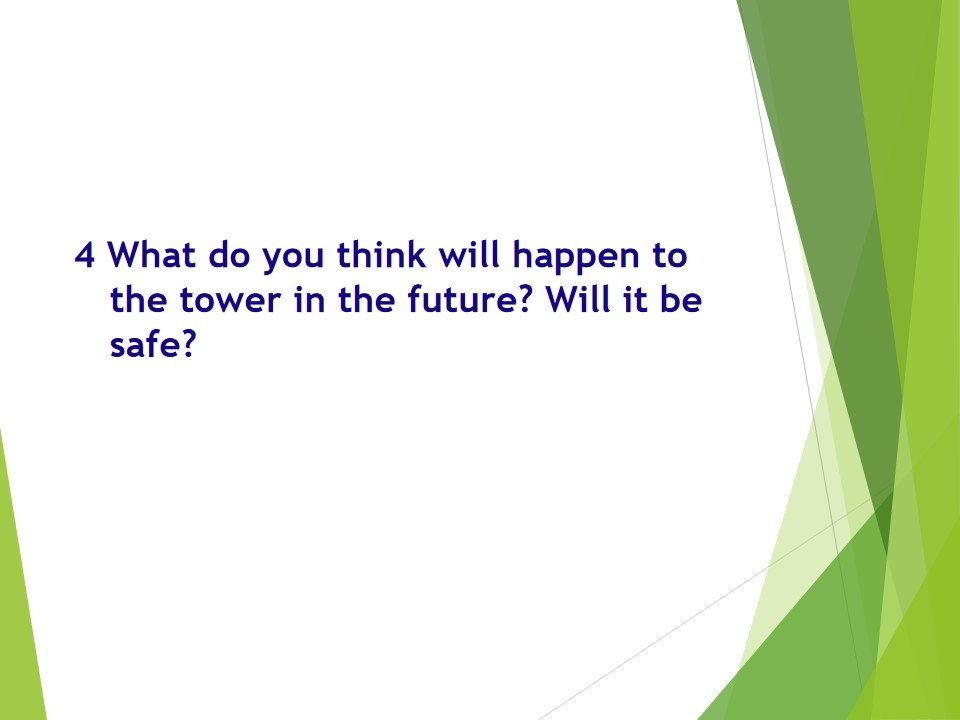 4 What do you think will happen to the tower in the future? Will it be safe?